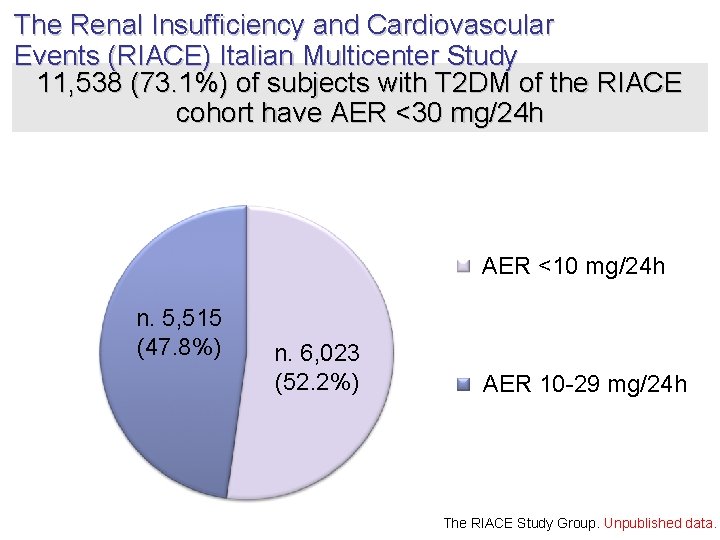 The Renal Insufficiency and Cardiovascular Events (RIACE) Italian Multicenter Study

11,538 (73.1%) of subjects with T2DM of the RIACE cohort have AER <30 mg/24h

n. 5,515 (47.8%)

n. 6,023 (52.2%)

AER <10 mg/24h

AER 10-29 mg/24h

The RIACE Study Group. Unpublished data.